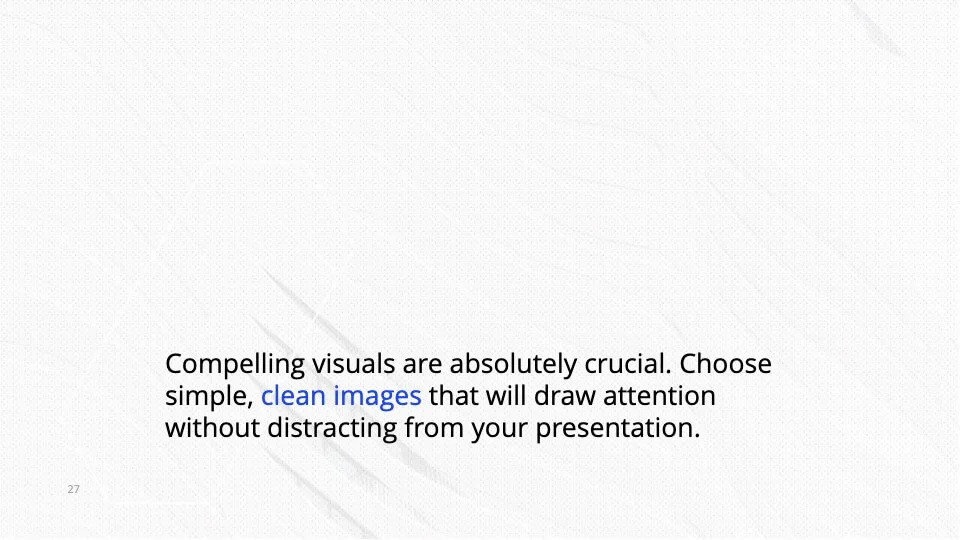 Compelling visuals are absolutely crucial. Choose simple, clean images that will draw attention without distracting from your presentation.

27